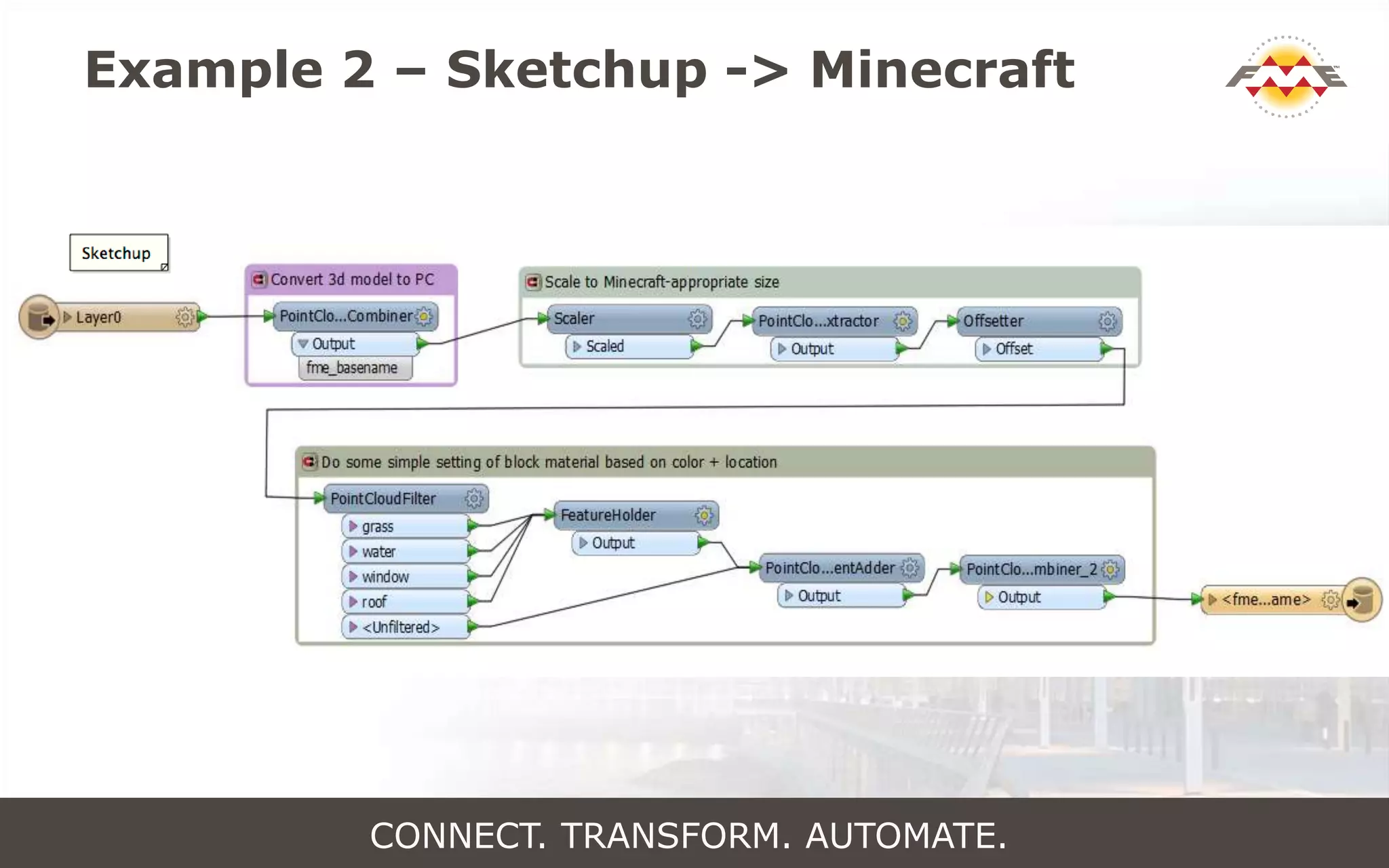 Example 2 – Sketchup -> Minecraft

FME

Sketchup

Layer0

Convert 3d model to PC

PointClo...Combiner

Output

fme_basename

Scale to Minecraft-appropriate size

Scaler

Scaled

PointClo...xtractor

Output

Offsetter

Offset

Do some simple setting of block material based on color + location

PointCloudFilter

grass

water

window

roof

<Unfiltered>

FeatureHolder

Output

PointClo...entAdder

Output

PointClo...mbiner_2

Output

<fme...ame>

CONNECT. TRANSFORM. AUTOMATE.